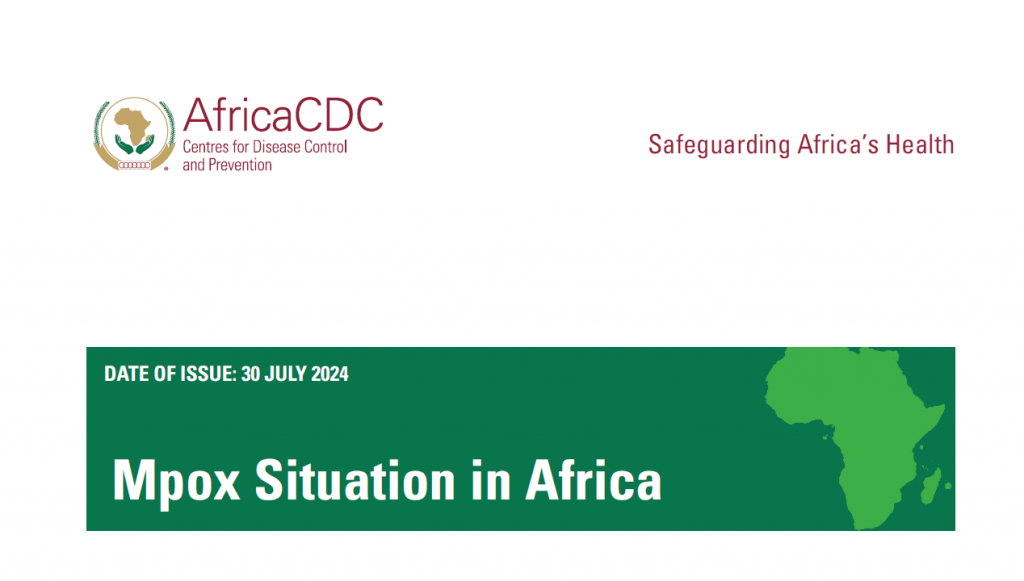 AfricaCDC
Centres for Disease Control and Prevention

Safeguarding Africa's Health

DATE OF ISSUE: 30 JULY 2024

Mpox Situation in Africa